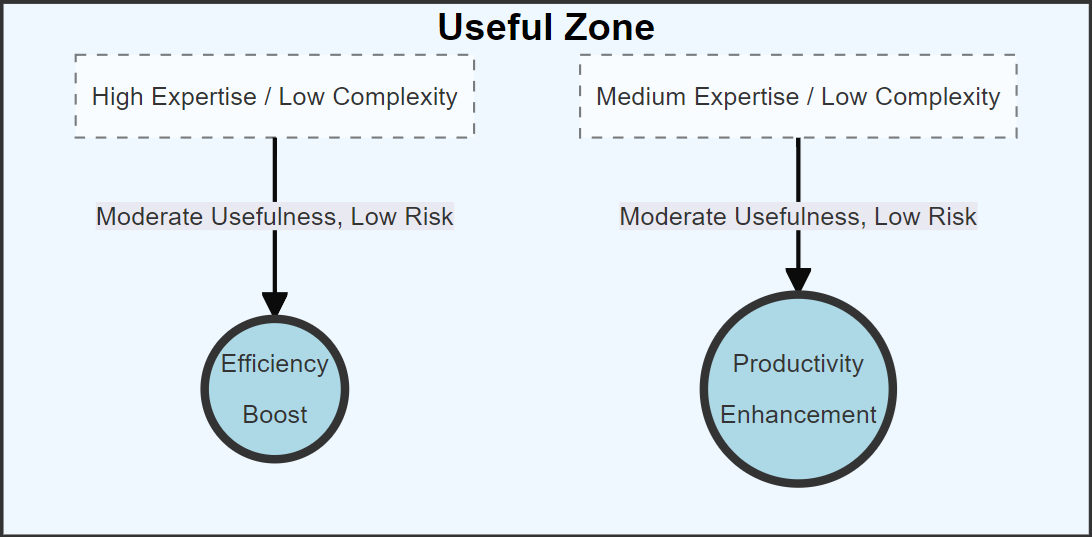 Useful Zone

High Expertise / Low Complexity

Moderate Usefulness, Low Risk

Efficiency Boost

Medium Expertise / Low Complexity

Moderate Usefulness, Low Risk

Productivity Enhancement